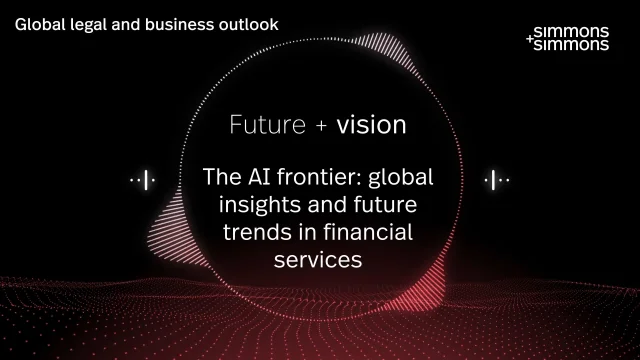 Global legal and business outlook

simmons
+simmons

Future + vision

The AI frontier: global insights and future trends in financial services